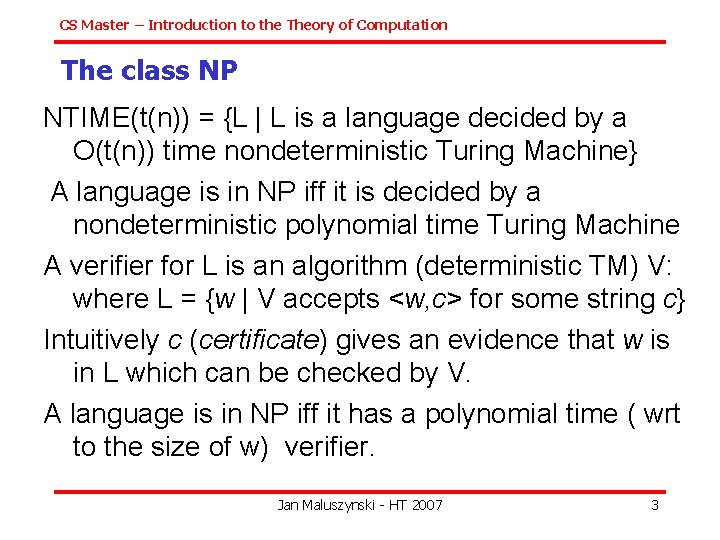 CS Master – Introduction to the Theory of Computation

The class NP

NTIME(t(n)) = {L | L is a language decided by a O(t(n)) time nondeterministic Turing Machine}

A language is in NP iff it is decided by a nondeterministic polynomial time Turing Machine

A verifier for L is an algorithm (deterministic TM) V: where L = {w | V accepts <w,c> for some string c}

Intuitively c (certificate) gives an evidence that w is in L which can be checked by V.

A language is in NP iff it has a polynomial time ( wrt to the size of w) verifier.

Jan Maluszynski - HT 2007

3